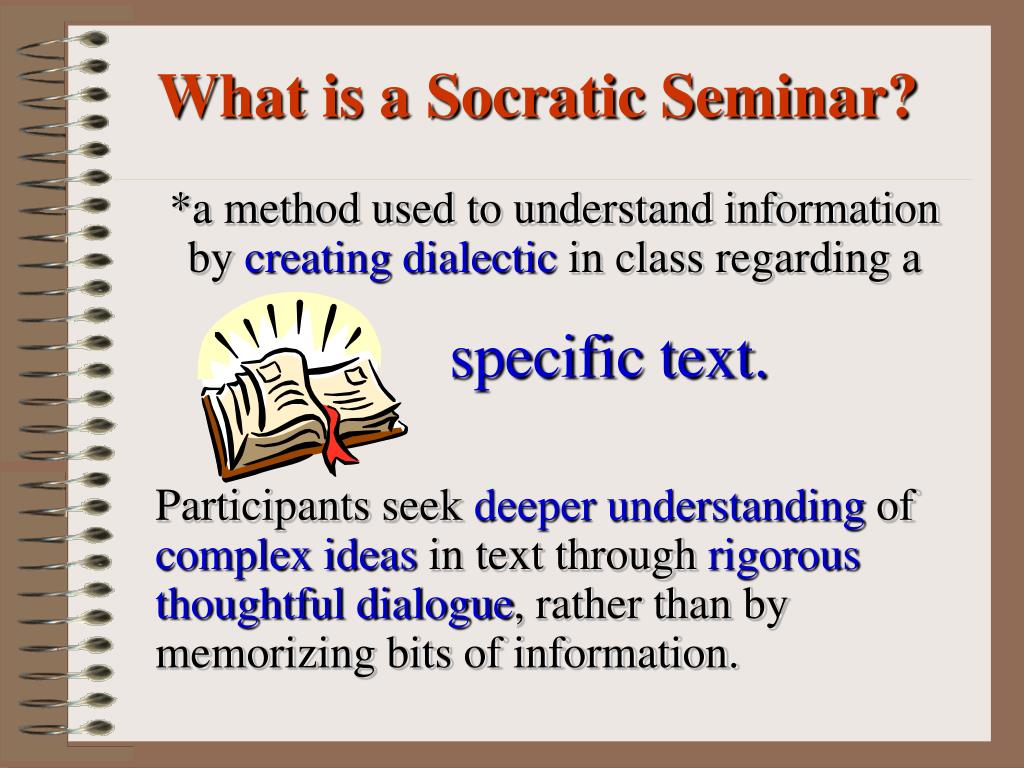 What is a Socratic Seminar?

*a method used to understand information by creating dialectic in class regarding a

specific text.

Participants seek deeper understanding of complex ideas in text through rigorous thoughtful dialogue, rather than by memorizing bits of information.